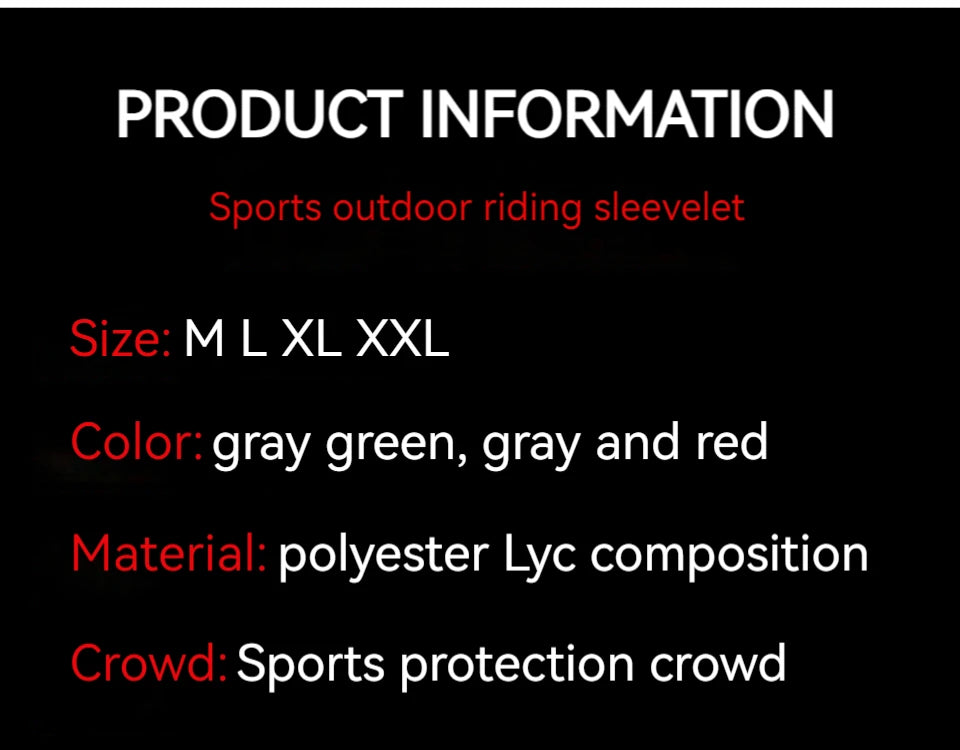 PRODUCT INFORMATION

Sports outdoor riding sleevelet

Size: M L XL XXL

Color: gray green, gray and red

Material: polyester Lyc composition

Crowd: Sports protection crowd